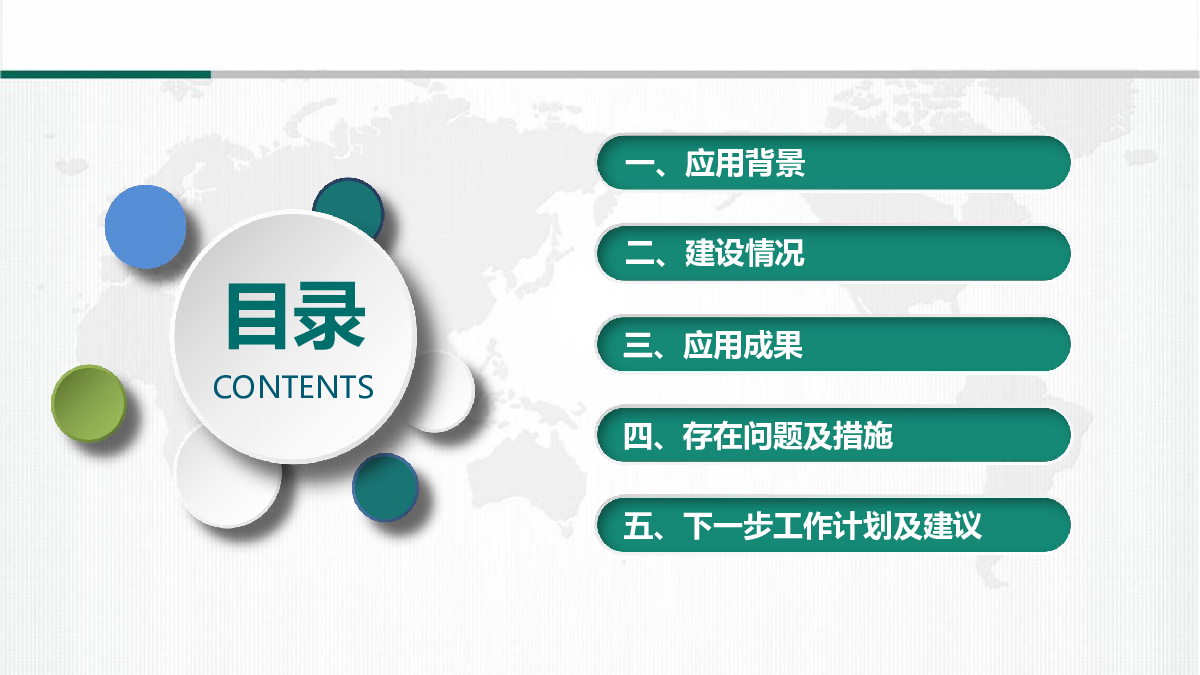 目录
CONTENTS

一、应用背景

二、建设情况

三、应用成果

四、存在问题及措施

五、下一步工作计划及建议